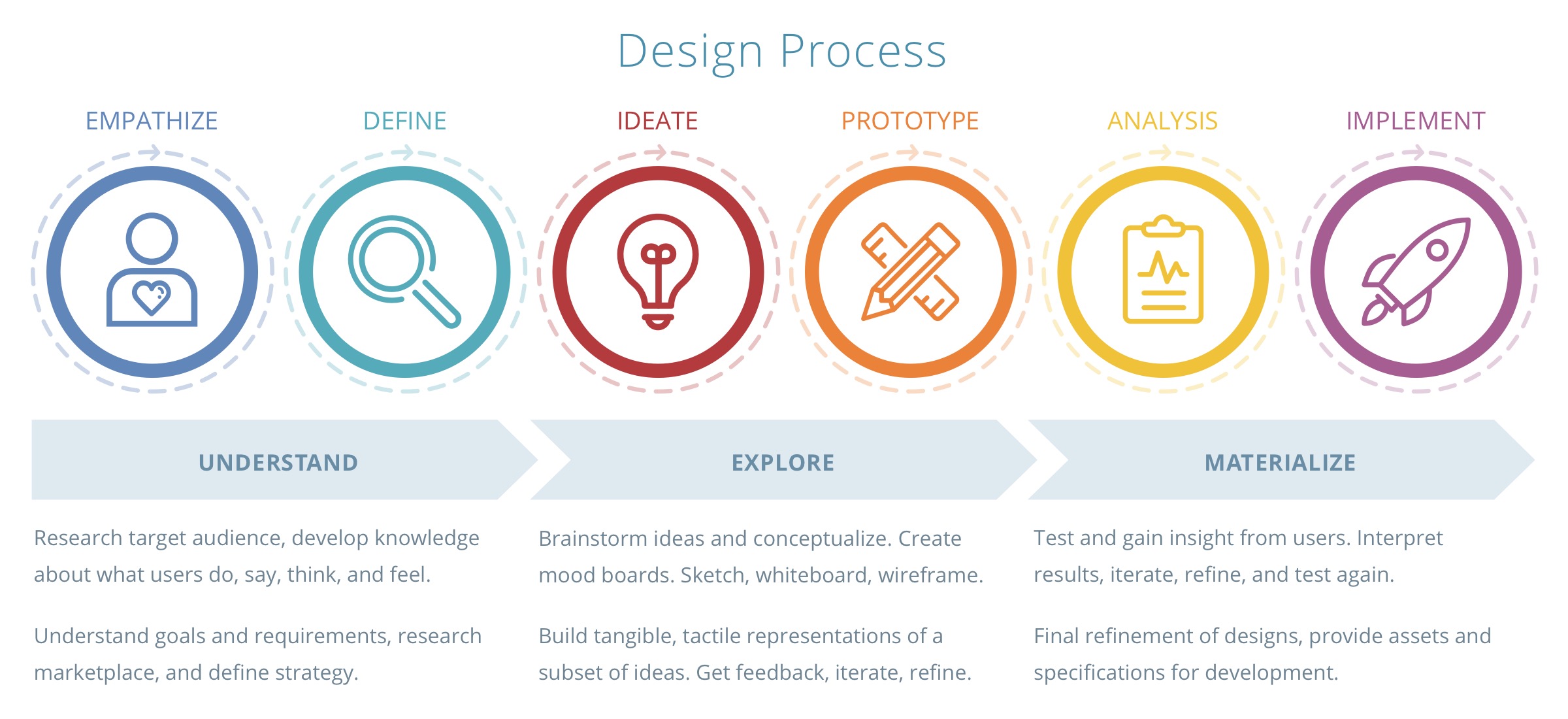 Design Process

EMPATHIZE

DEFINE

IDEATE

PROTOTYPE

ANALYSIS

IMPLEMENT

UNDERSTAND

Research target audience, develop knowledge about what users do, say, think, and feel.

Understand goals and requirements, research marketplace, and define strategy.

EXPLORE

Brainstorm ideas and conceptualize. Create mood boards. Sketch, whiteboard, wireframe.

Build tangible, tactile representations of a subset of ideas. Get feedback, iterate, refine.

MATERIALIZE

Test and gain insight from users. Interpret results, iterate, refine, and test again.

Final refinement of designs, provide assets and specifications for development.